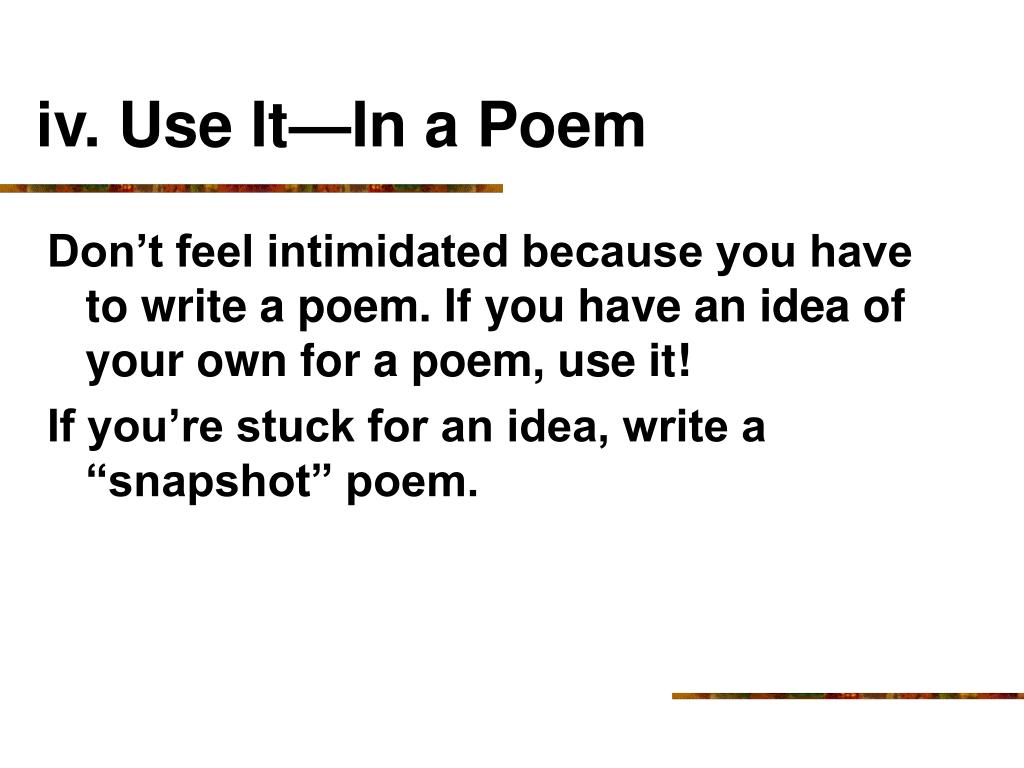 iv. Use It—In a Poem

Don’t feel intimidated because you have to write a poem. If you have an idea of your own for a poem, use it!

If you’re stuck for an idea, write a “snapshot” poem.